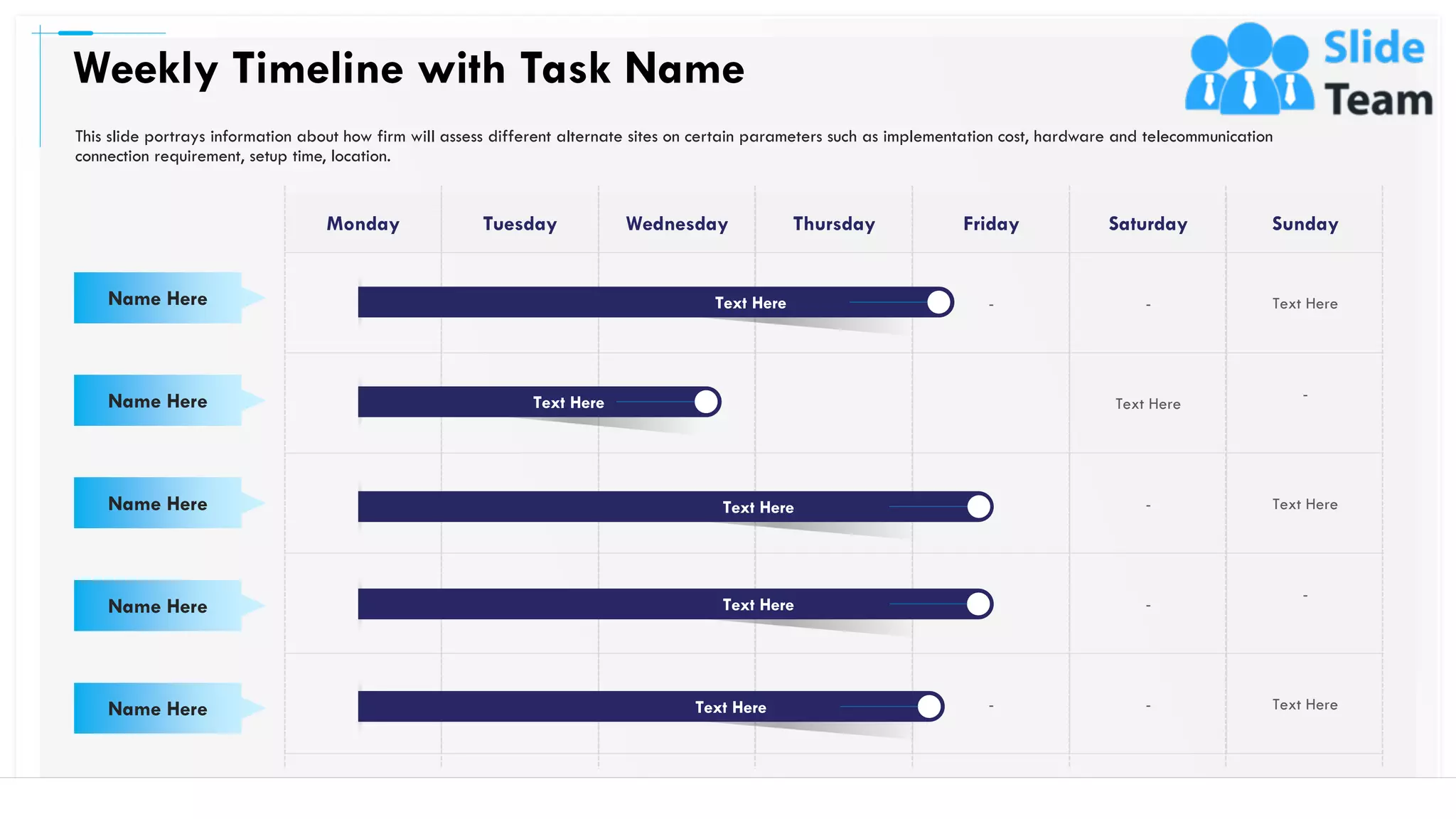 Weekly Timeline with Task Name

Slide Team

This slide portrays information about how firm will assess different alternate sites on certain parameters such as implementation cost, hardware and telecommunication connection requirement, setup time, location.

| | Monday | Tuesday | Wednesday | Thursday | Friday | Saturday | Sunday |
|---|---|---|---|---|---|---|---|
| Name Here | Text Here | | | | - | - | Text Here |
| Name Here | Text Here | | | | | Text Here | - |
| Name Here | Text Here | | | | | - | Text Here |
| Name Here | Text Here | | | | | - | - |
| Name Here | Text Here | | | | - | - | Text Here |